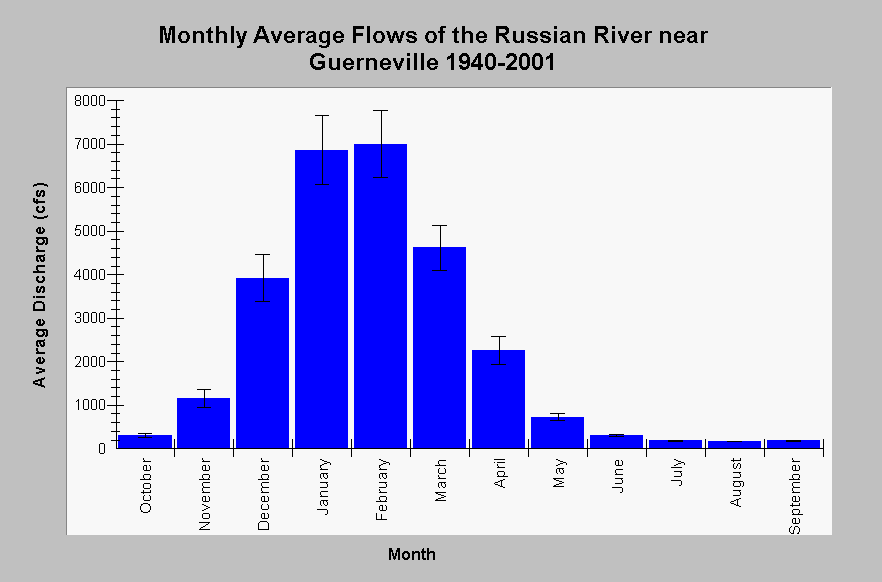 Monthly Average Flows of the Russian River near Guerneville 1940-2001

Average Discharge (cfs)

8000
7000
6000
5000
4000
3000
2000
1000
0

October
November
December
January
February
March
April
May
June
July
August
September

Month